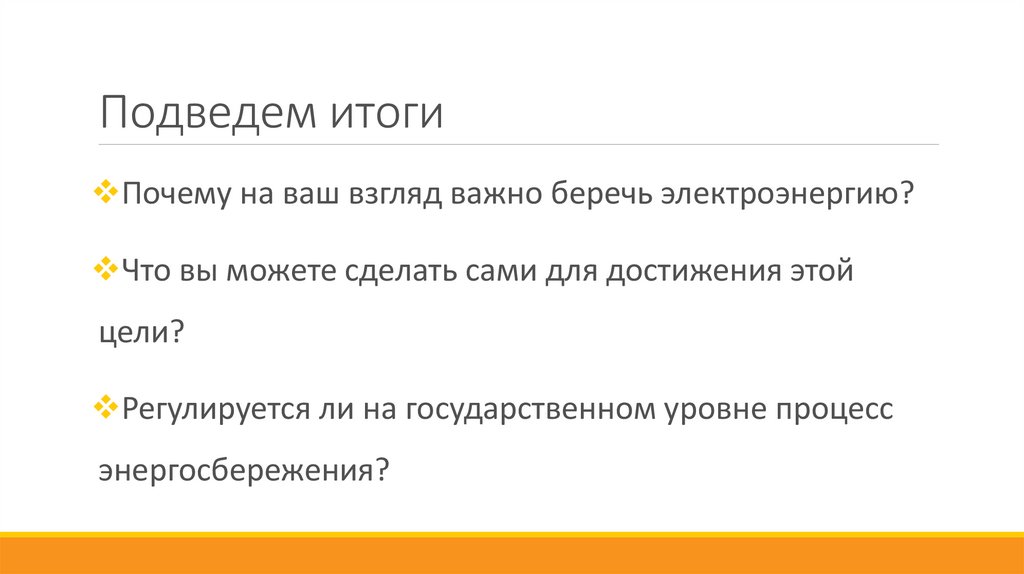 Подведем итоги

❖Почему на ваш взгляд важно беречь электроэнергию?

❖Что вы можете сделать сами для достижения этой цели?

❖Регулируется ли на государственном уровне процесс энергосбережения?